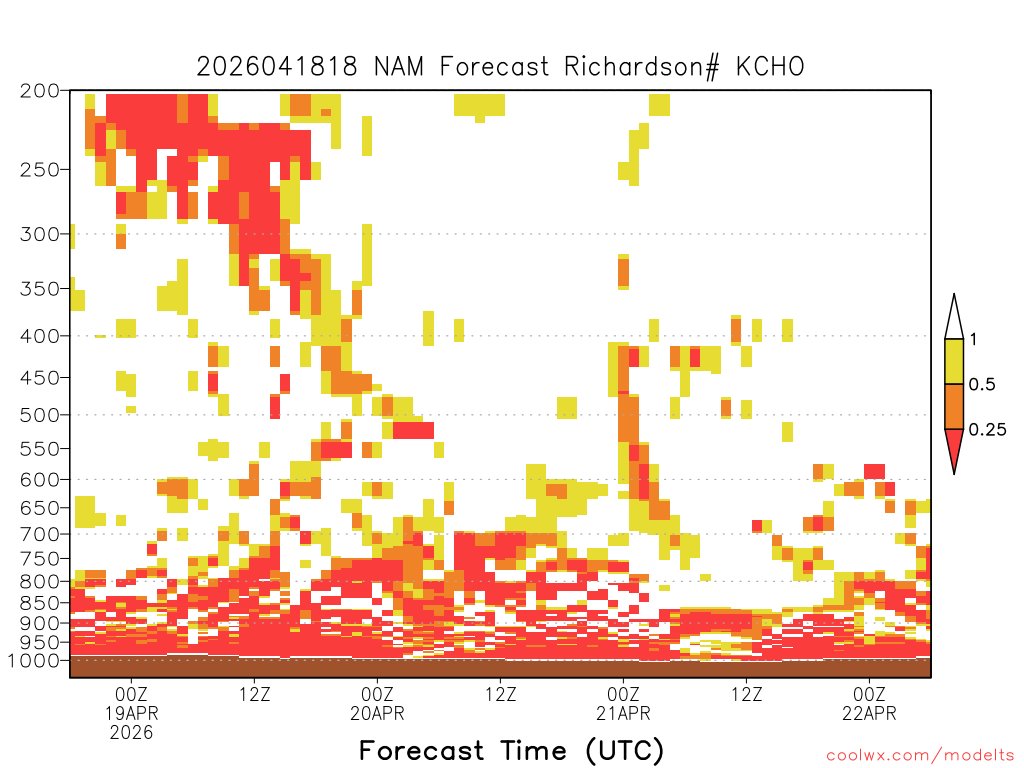 2026041818 NAM Forecast Richardson# KCHO

200
250
300
350
400
450
500
550
600
650
700
750
800
850
900
950
1000

1
0.5
0.25

00Z
19APR
2026

12Z

00Z
20APR

12Z

00Z
21APR

12Z

00Z
22APR

Forecast Time (UTC)

coolwx.com/modelts